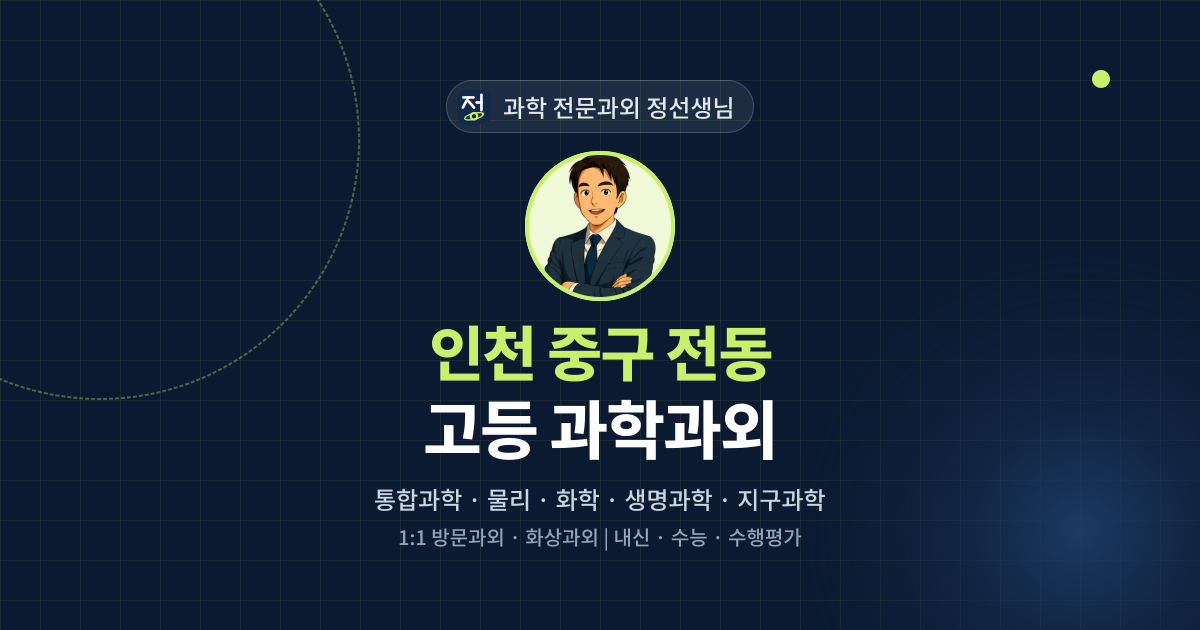 정 과학 전문과외 정선생님

인천 중구 전동

고등 과학과외

통합과학 · 물리 · 화학 · 생명과학 · 지구과학

1:1 방문과외 · 화상과외 | 내신 · 수능 · 수행평가